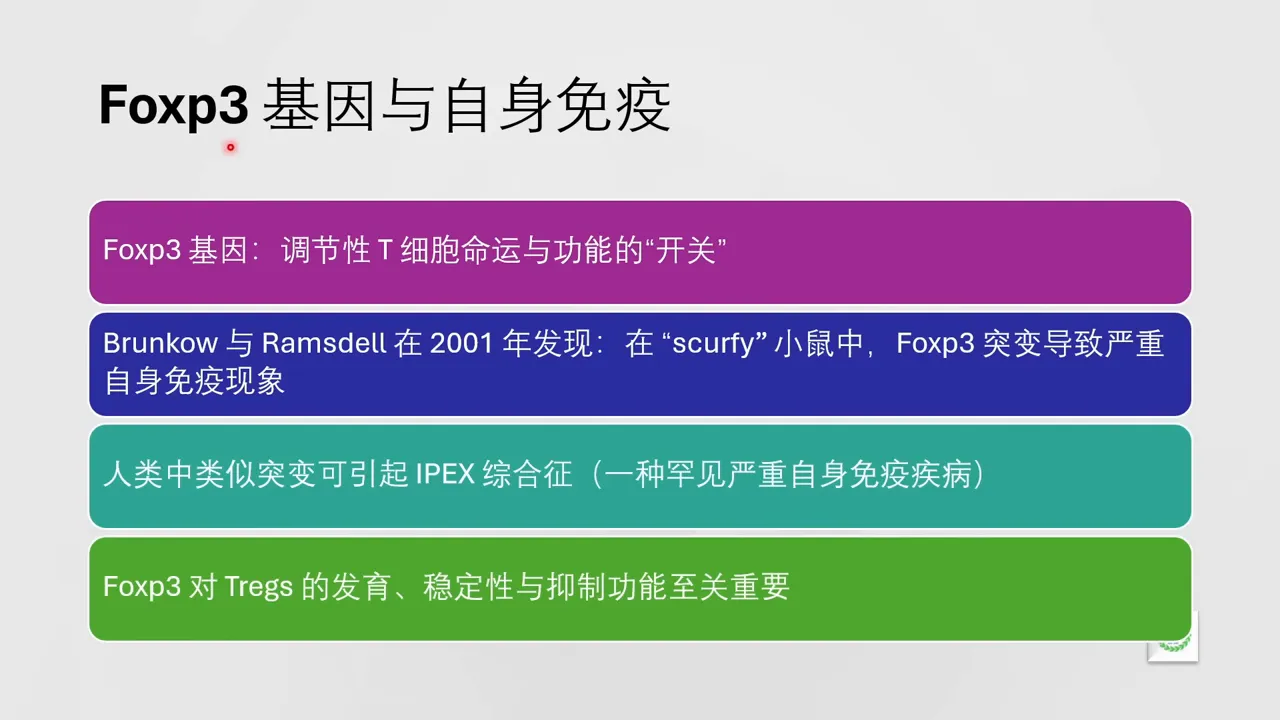 Foxp3 基因与自身免疫

Foxp3 基因：调节性 T 细胞命运与功能的“开关”

Brunkow 与 Ramsdell 在 2001 年发现：在 “scurfy” 小鼠中，Foxp3 突变导致严重自身免疫现象

人类中类似突变可引起 IPEX 综合征（一种罕见严重自身免疫疾病）

Foxp3 对 Tregs 的发育、稳定性与抑制功能至关重要